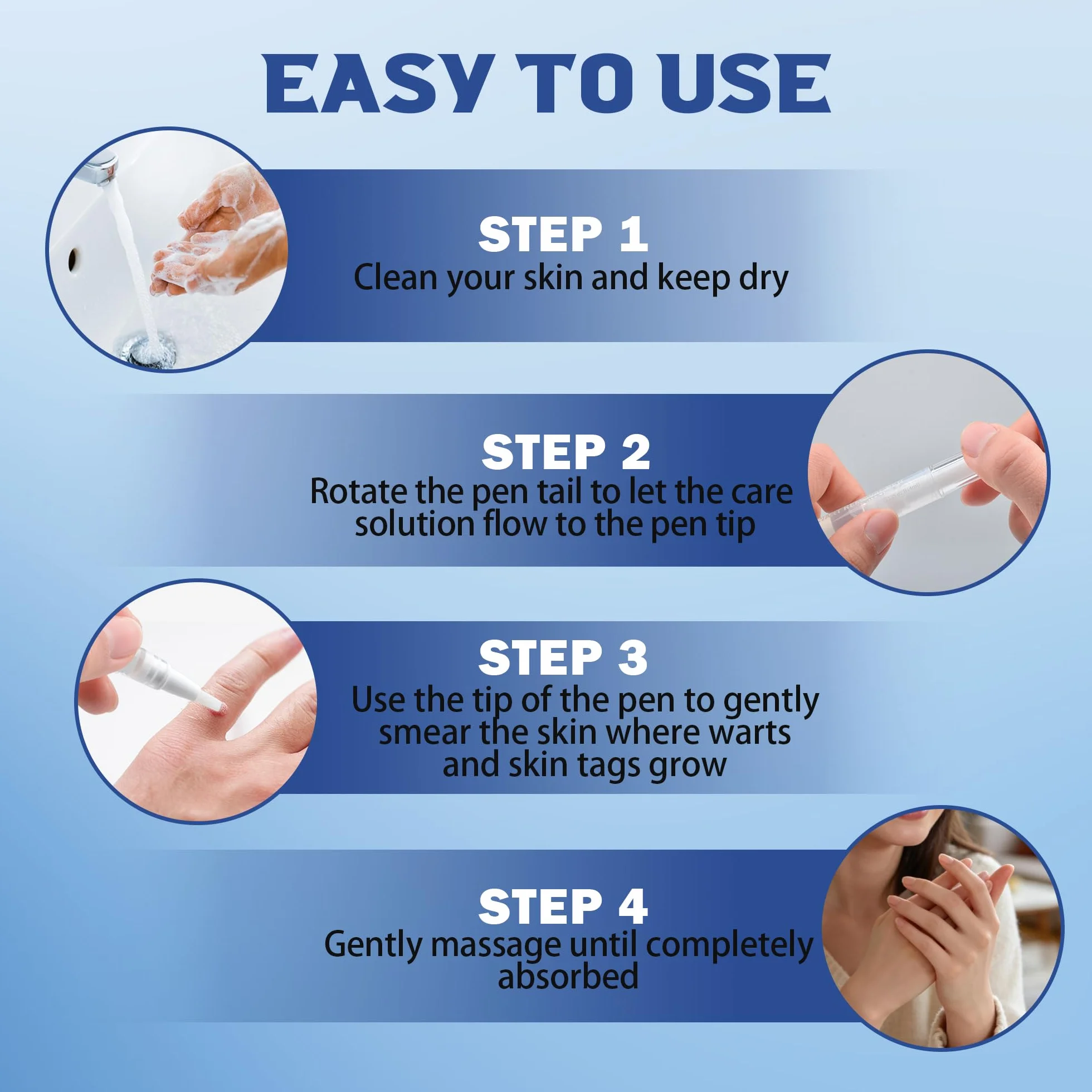 EASY TO USE

STEP 1
Clean your skin and keep dry

STEP 2
Rotate the pen tail to let the care solution flow to the pen tip

STEP 3
Use the tip of the pen to gently smear the skin where warts and skin tags grow

STEP 4
Gently massage until completely absorbed